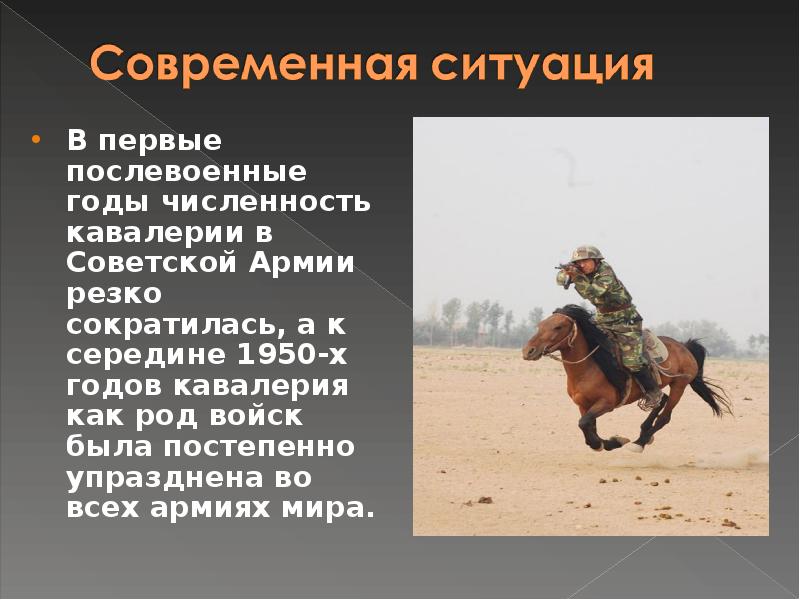 Современная ситуация

• В первые послевоенные годы численность кавалерии в Советской Армии резко сократилась, а к середине 1950-х годов кавалерия как род войск была постепенно упразднена во всех армиях мира.